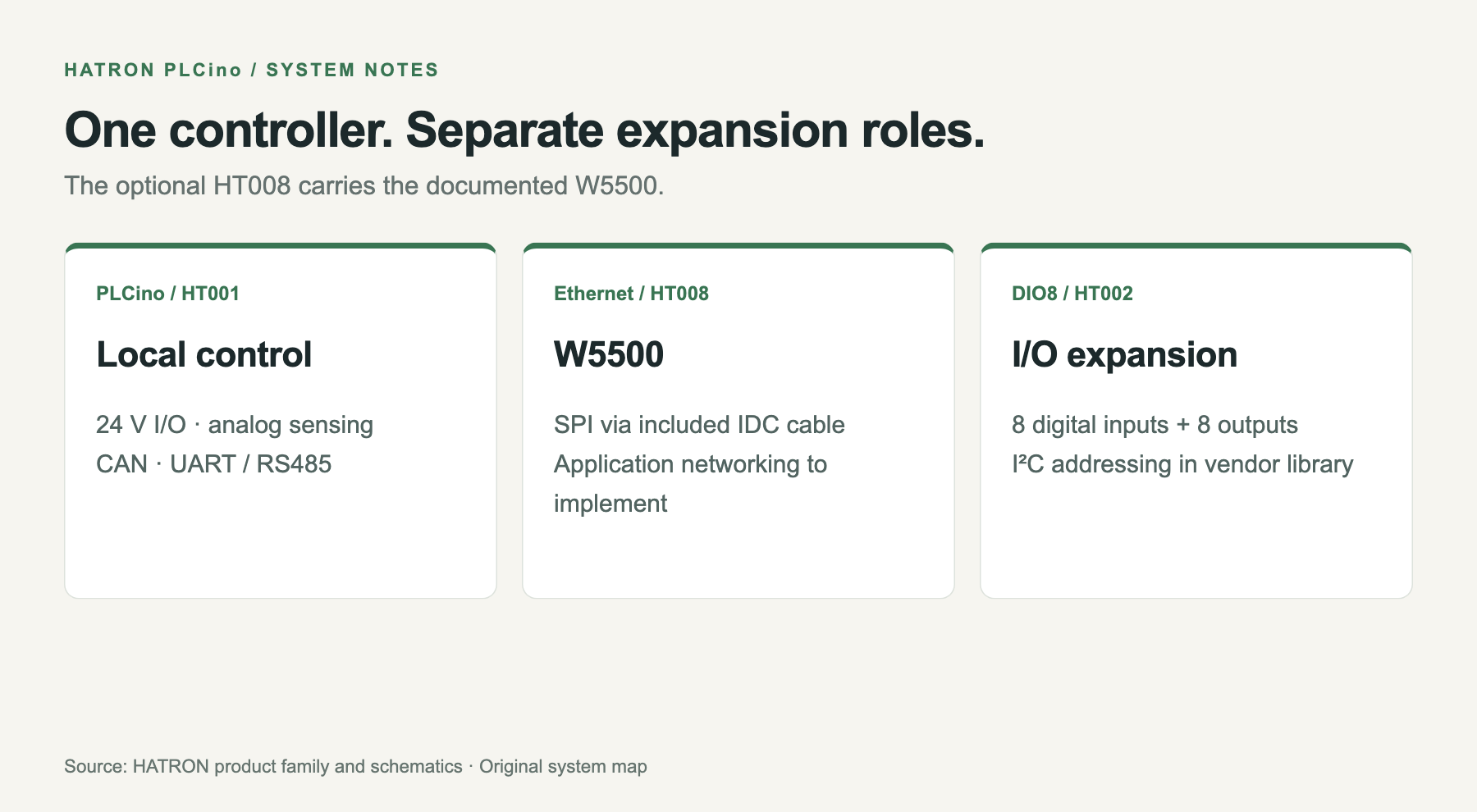 HATRON PLCino / SYSTEM NOTES

One controller. Separate expansion roles.

The optional HT008 carries the documented W5500.

PLCino / HT001

Local control

24 V I/O · analog sensing
CAN · UART / RS485

Ethernet / HT008

W5500

SPI via included IDC cable
Application networking to implement

DIO8 / HT002

I/O expansion

8 digital inputs + 8 outputs
I²C addressing in vendor library

Source: HATRON product family and schematics · Original system map